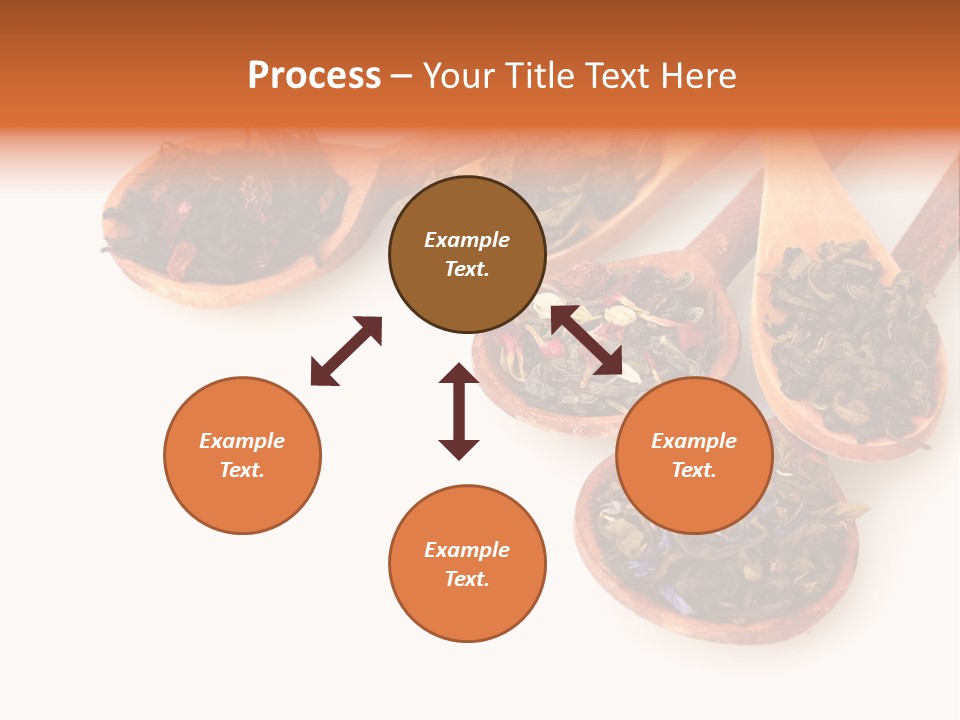 Process – Your Title Text Here

Example Text.

Example Text.

Example Text.

Example Text.